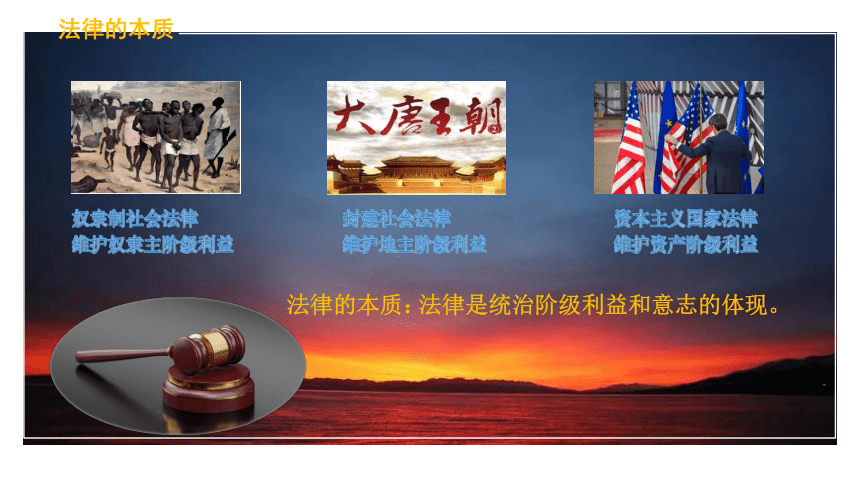 法律的本质

大唐王朝

奴隶制社会法律
维护奴隶主阶级利益

封建社会法律
维护地主阶级利益

资本主义国家法律
维护资产阶级利益

法律的本质：法律是统治阶级利益和意志的体现。